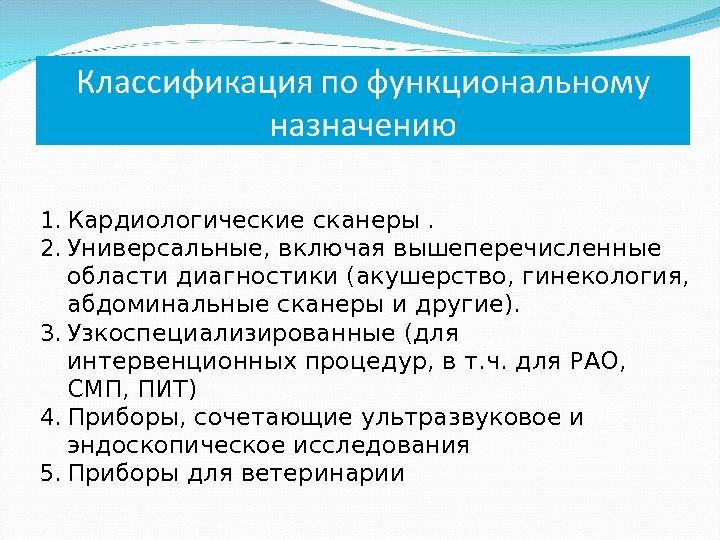 Классификация по функциональному назначению

1. Кардиологические сканеры .
2. Универсальные, включая вышеперечисленные области диагностики (акушерство, гинекология, абдоминальные сканеры и другие).
3. Узкоспециализированные (для интервенционных процедур, в т.ч. для РАО, СМП, ПИТ)
4. Приборы, сочетающие ультразвуковое и эндоскопическое исследования
5. Приборы для ветеринарии